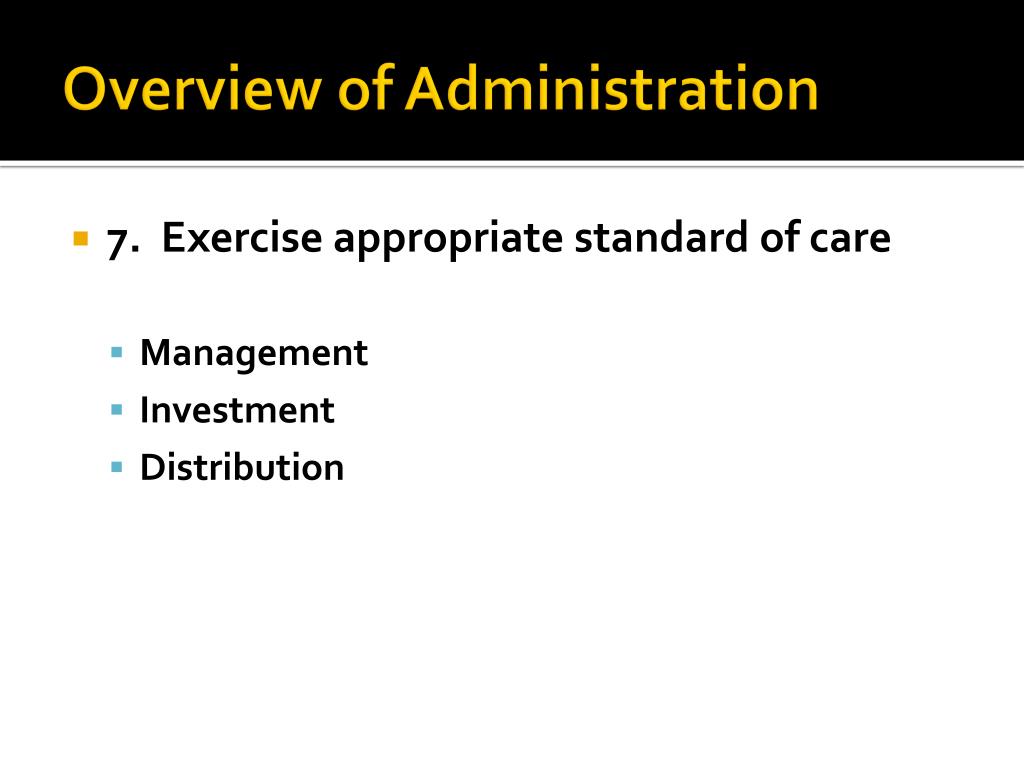 Overview of Administration

7. Exercise appropriate standard of care

Management
Investment
Distribution